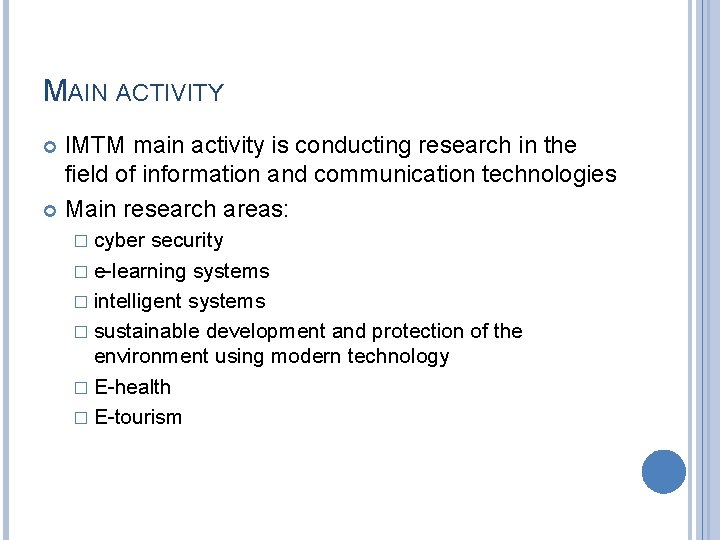 MAIN ACTIVITY

IMTM main activity is conducting research in the field of information and communication technologies

Main research areas:

cyber security

e-learning systems

intelligent systems

sustainable development and protection of the environment using modern technology

E-health

E-tourism